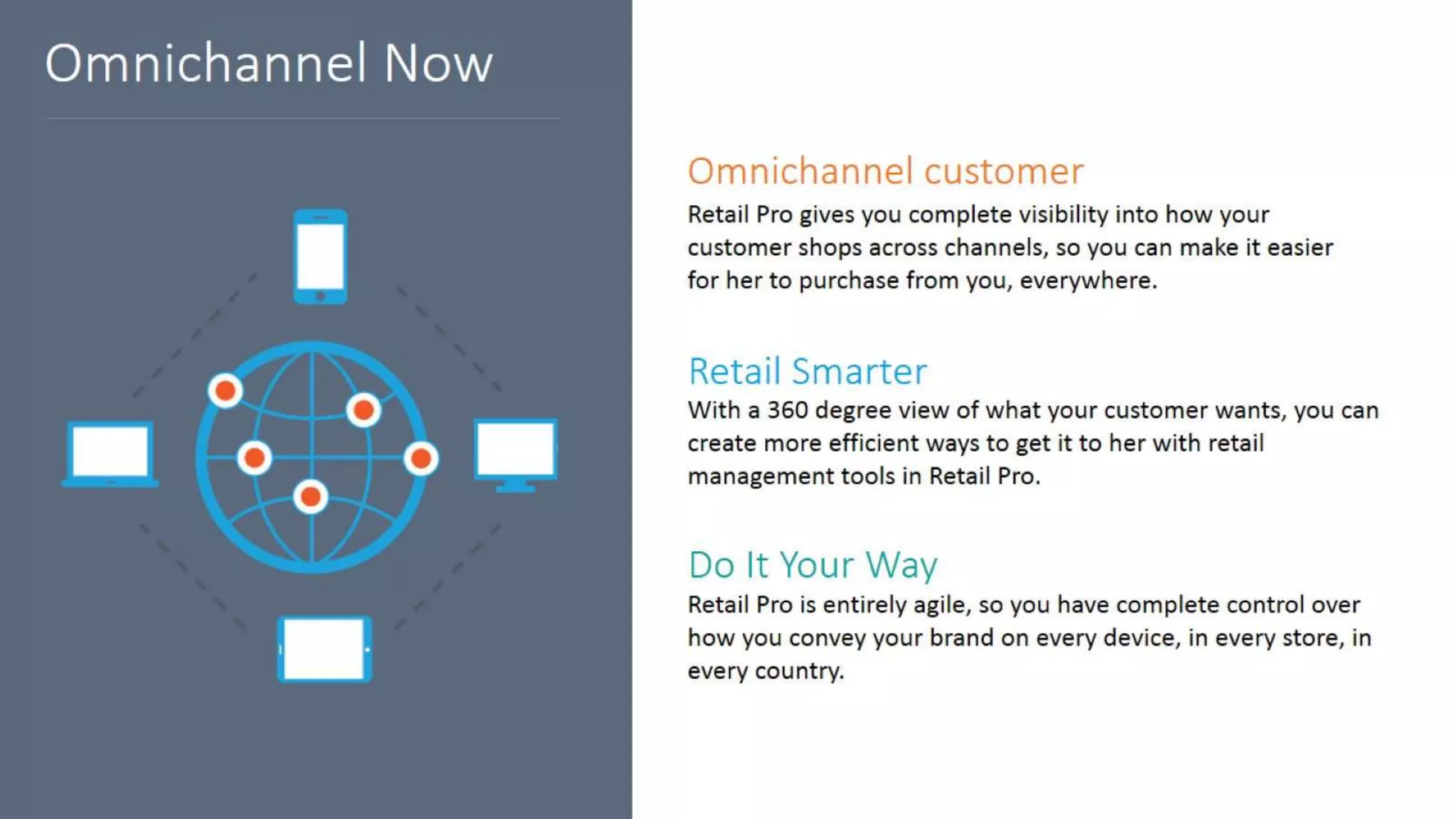 Omnichannel Now

Omnichannel customer

Retail Pro gives you complete visibility into how your customer shops across channels, so you can make it easier for her to purchase from you, everywhere.

Retail Smarter

With a 360 degree view of what your customer wants, you can create more efficient ways to get it to her with retail management tools in Retail Pro.

Do It Your Way

Retail Pro is entirely agile, so you have complete control over how you convey your brand on every device, in every store, in every country.